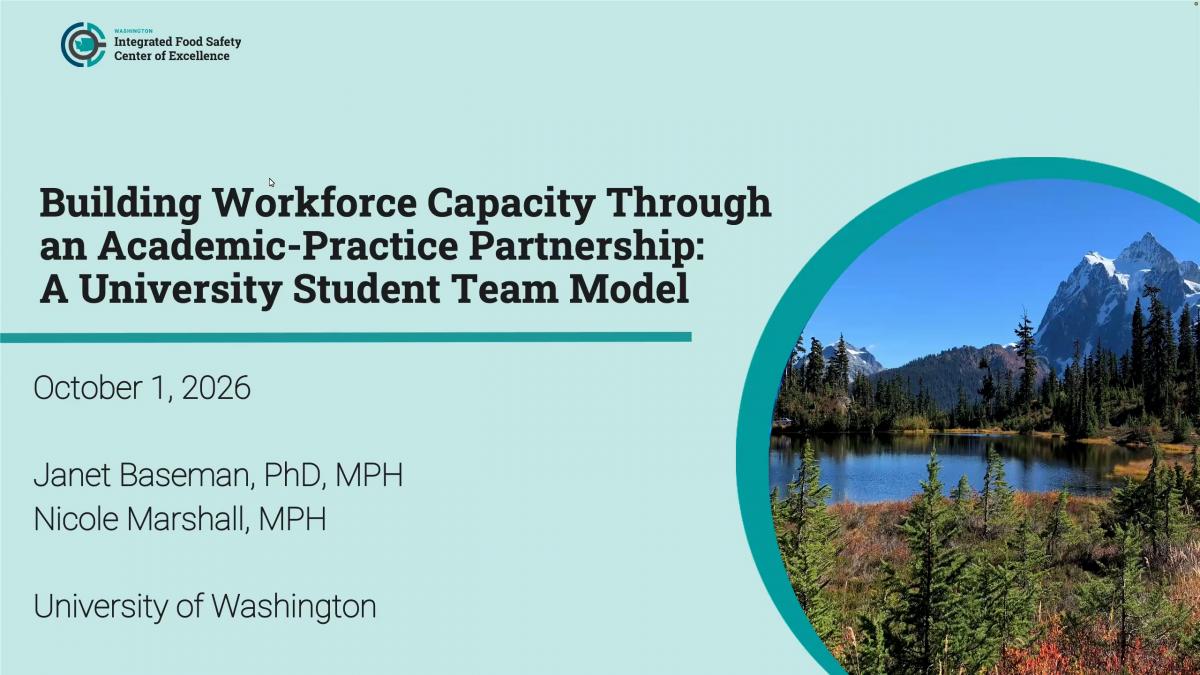 WASHINGTON
Integrated Food Safety
Center of Excellence

Building Workforce Capacity Through an Academic-Practice Partnership: A University Student Team Model

October 1, 2026

Janet Baseman, PhD, MPH
Nicole Marshall, MPH

University of Washington